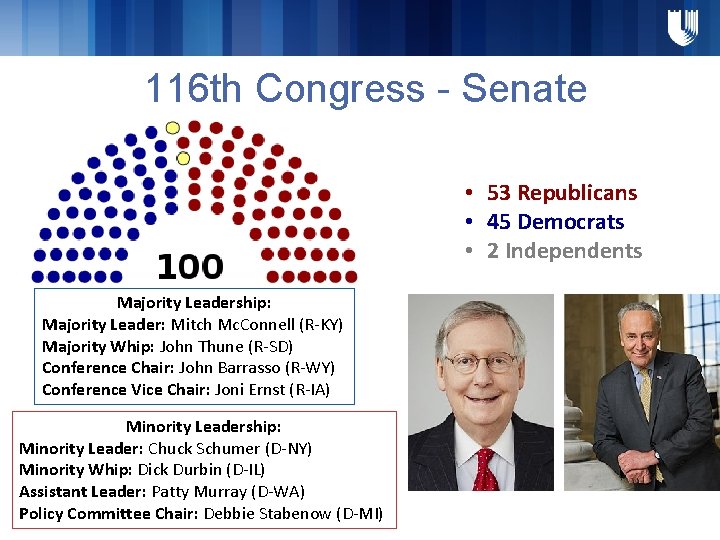 116th Congress - Senate

100

• 53 Republicans
• 45 Democrats
• 2 Independents

Majority Leadership:
Majority Leader: Mitch McConnell (R-KY)
Majority Whip: John Thune (R-SD)
Conference Chair: John Barrasso (R-WY)
Conference Vice Chair: Joni Ernst (R-IA)

Minority Leadership:
Minority Leader: Chuck Schumer (D-NY)
Minority Whip: Dick Durbin (D-IL)
Assistant Leader: Patty Murray (D-WA)
Policy Committee Chair: Debbie Stabenow (D-MI)